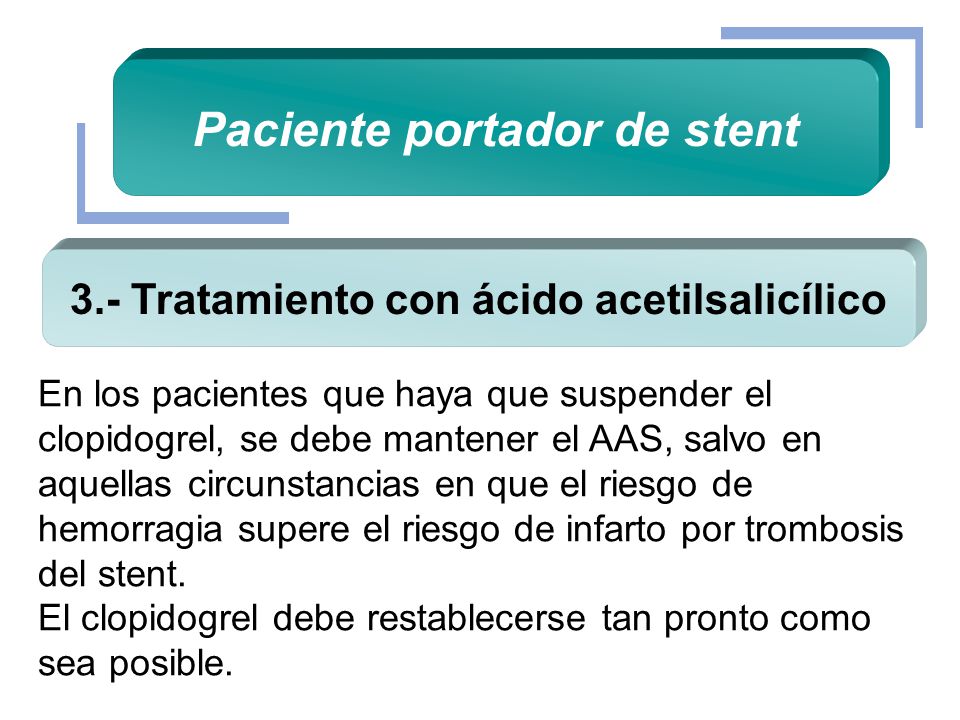 Paciente portador de stent

3.- Tratamiento con ácido acetilsalicílico

En los pacientes que haya que suspender el clopidogrel, se debe mantener el AAS, salvo en aquellas circunstancias en que el riesgo de hemorragia supere el riesgo de infarto por trombosis del stent.
El clopidogrel debe restablecerse tan pronto como sea posible.